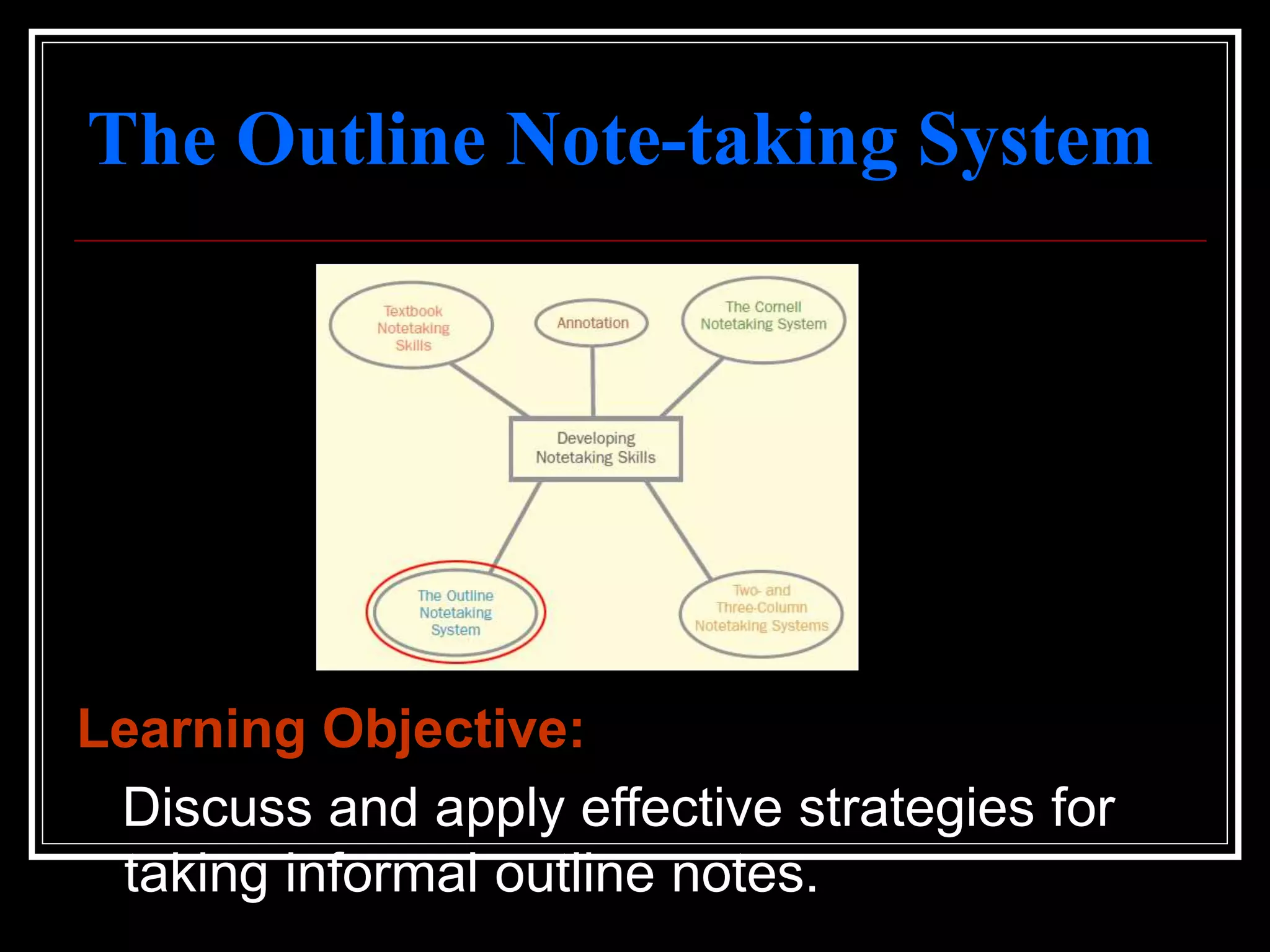 The Outline Note-taking System

Textbook Notetaking Skills

Annotation

The Cornell Notetaking System

Developing Notetaking Skills

The Outline Notetaking System

Two- and Three-Column Notetaking Systems

Learning Objective:

Discuss and apply effective strategies for taking informal outline notes.